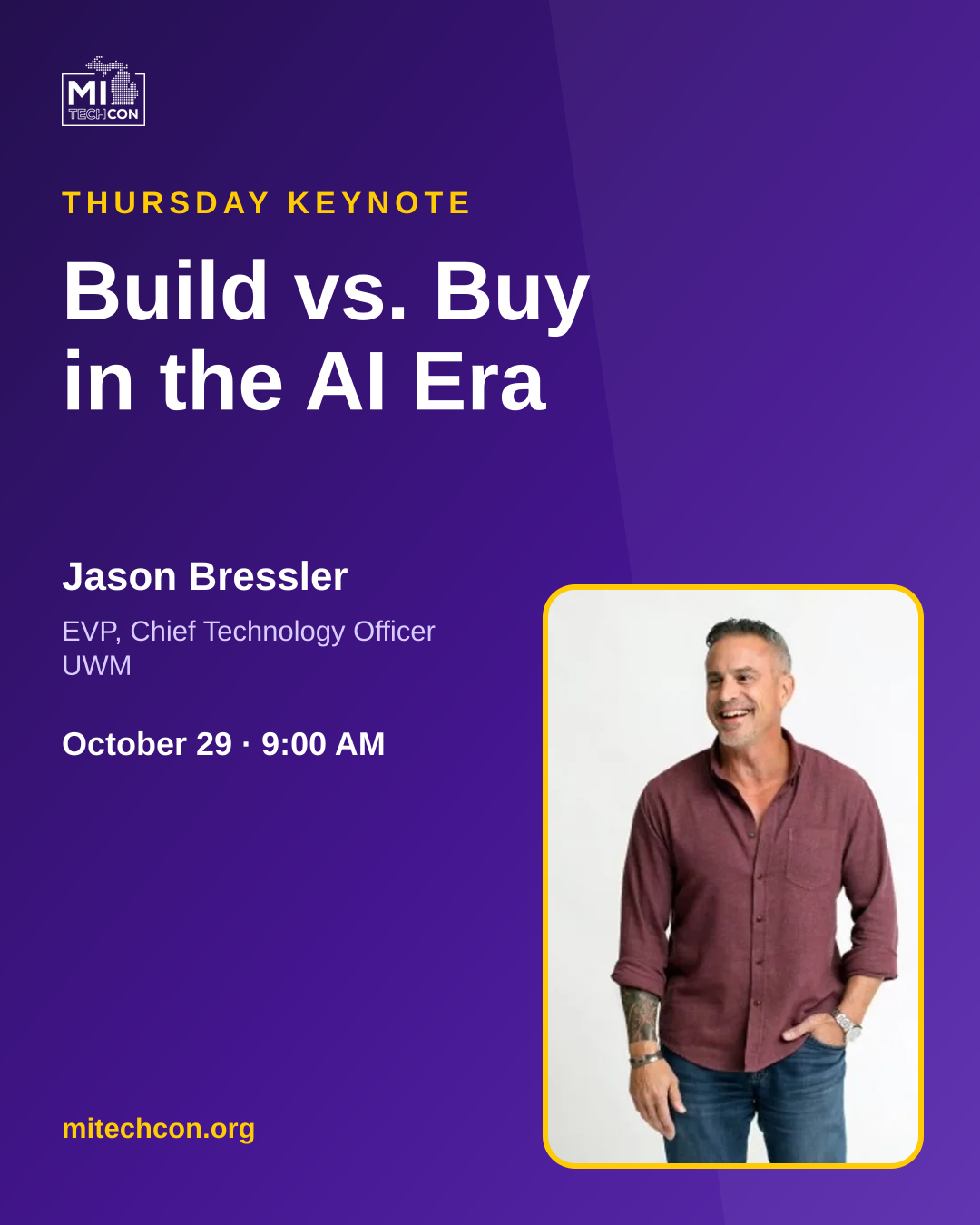 MI TECHCON

THURSDAY KEYNOTE

Build vs. Buy in the AI Era

Jason Bressler

EVP, Chief Technology Officer
UWM

October 29 · 9:00 AM

mitechcon.org